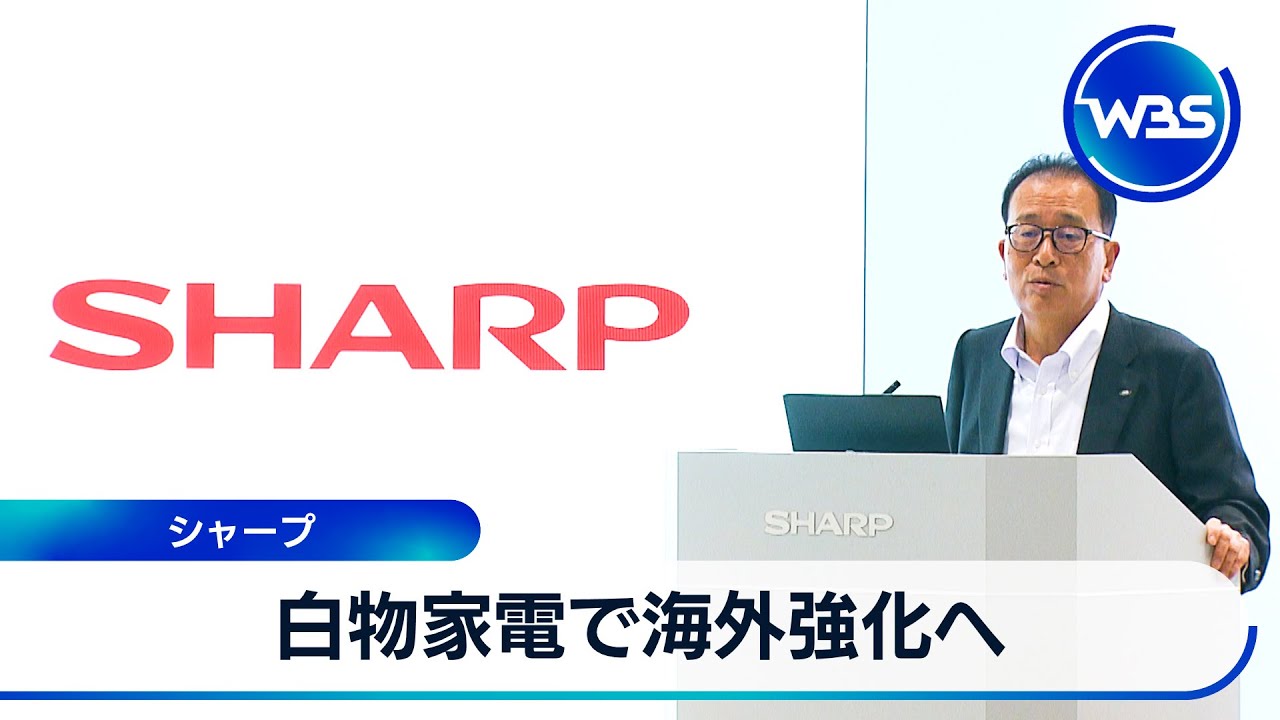 WBS

SHARP

SHARP

シャープ

白物家電で海外強化へ